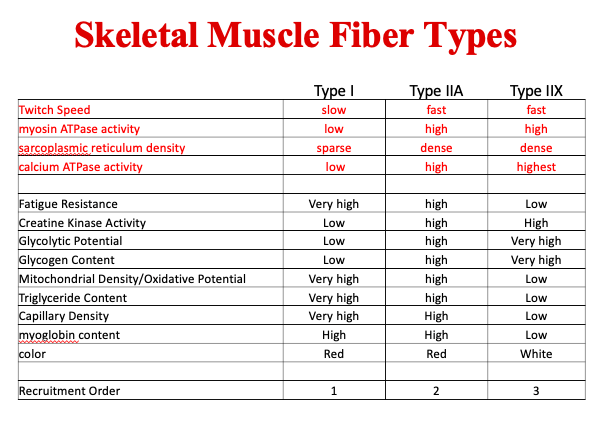 Skeletal Muscle Fiber Types

| | Type I | Type IIA | Type IIX |
|---|---|---|---|
| Twitch Speed | slow | fast | fast |
| myosin ATPase activity | low | high | high |
| sarcoplasmic reticulum density | sparse | dense | dense |
| calcium ATPase activity | low | high | highest |
| | | | |
| Fatigue Resistance | Very high | high | Low |
| Creatine Kinase Activity | Low | high | High |
| Glycolytic Potential | Low | high | Very high |
| Glycogen Content | Low | high | Very high |
| Mitochondrial Density/Oxidative Potential | Very high | high | Low |
| Triglyceride Content | Very high | high | Low |
| Capillary Density | Very high | High | Low |
| myoglobin content | High | High | Low |
| color | Red | Red | White |
| | | | |
| Recruitment Order | 1 | 2 | 3 |